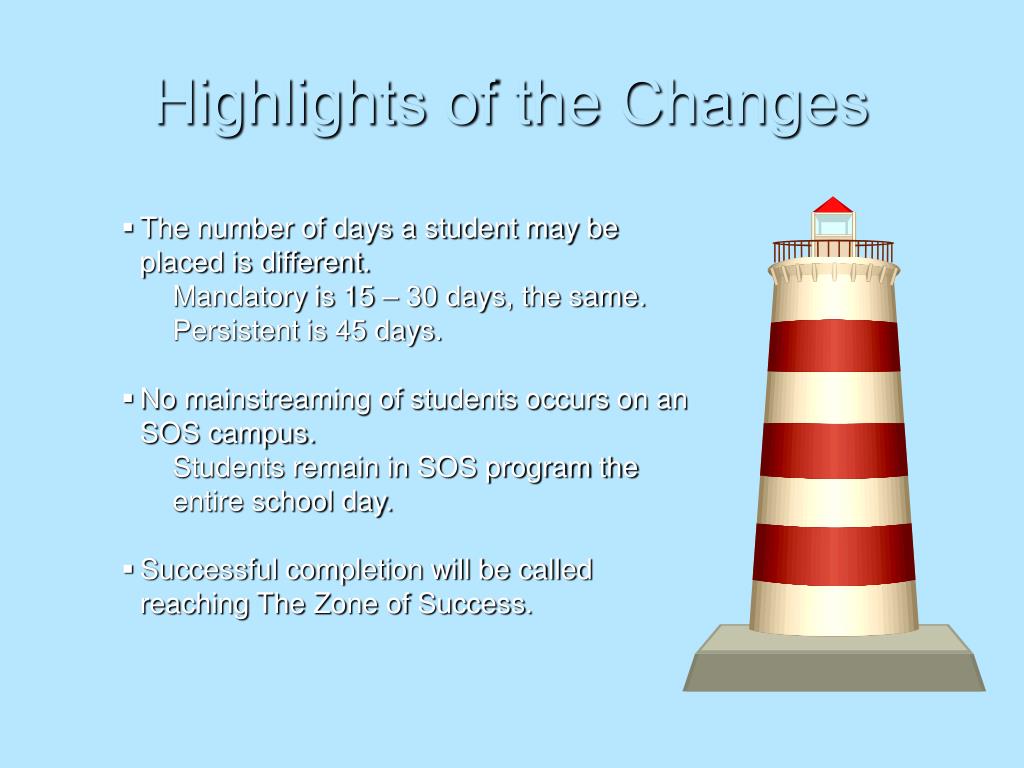 Highlights of the Changes

▪ The number of days a student may be placed is different.

Mandatory is 15 – 30 days, the same.

Persistent is 45 days.

▪ No mainstreaming of students occurs on an SOS campus.

Students remain in SOS program the entire school day.

▪ Successful completion will be called reaching The Zone of Success.